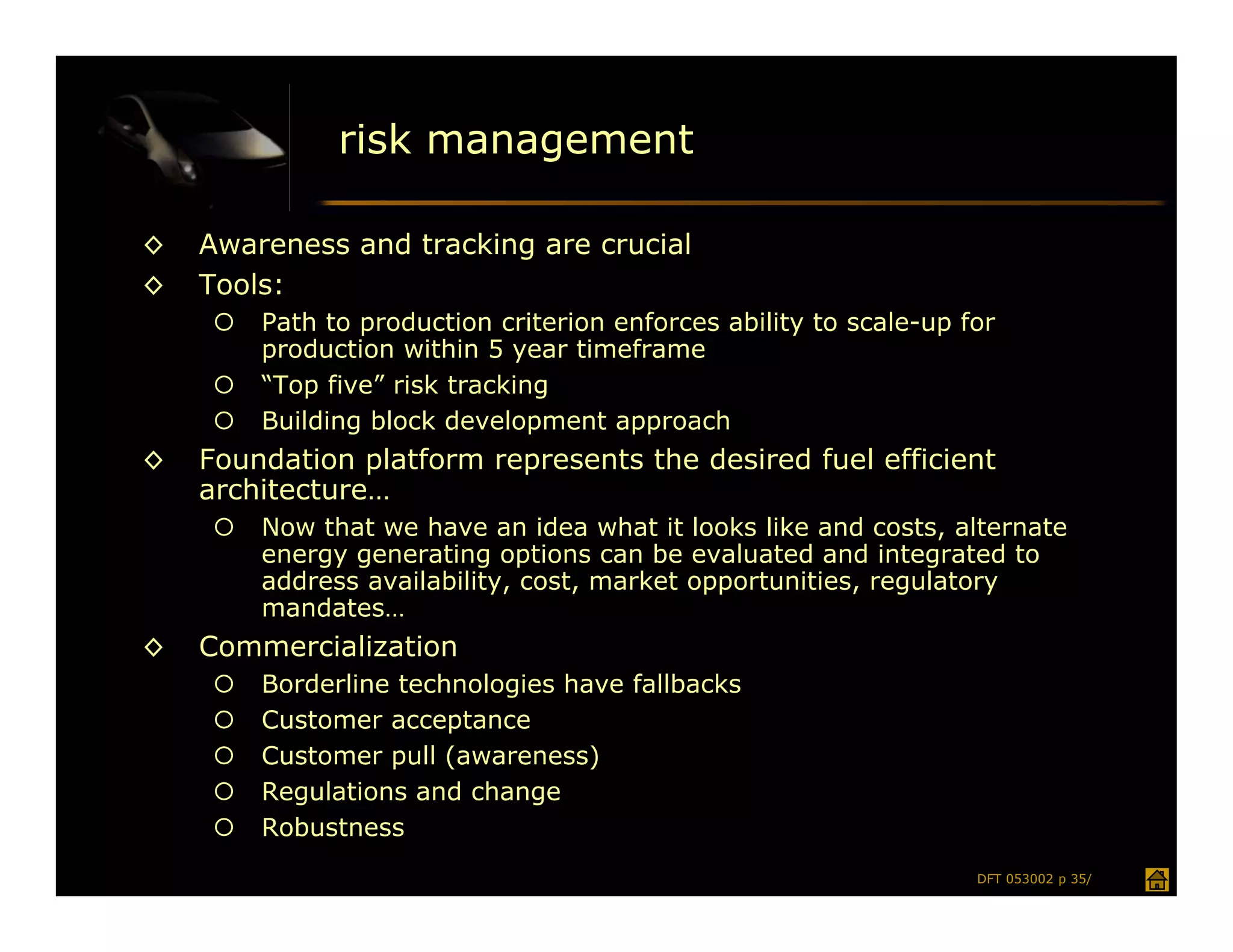 risk management

◇ Awareness and tracking are crucial
◇ Tools:
 ○ Path to production criterion enforces ability to scale-up for production within 5 year timeframe
 ○ “Top five” risk tracking
 ○ Building block development approach
◇ Foundation platform represents the desired fuel efficient architecture…
 ○ Now that we have an idea what it looks like and costs, alternate energy generating options can be evaluated and integrated to address availability, cost, market opportunities, regulatory mandates…
◇ Commercialization
 ○ Borderline technologies have fallbacks
 ○ Customer acceptance
 ○ Customer pull (awareness)
 ○ Regulations and change
 ○ Robustness

DFT 053002 p 35/